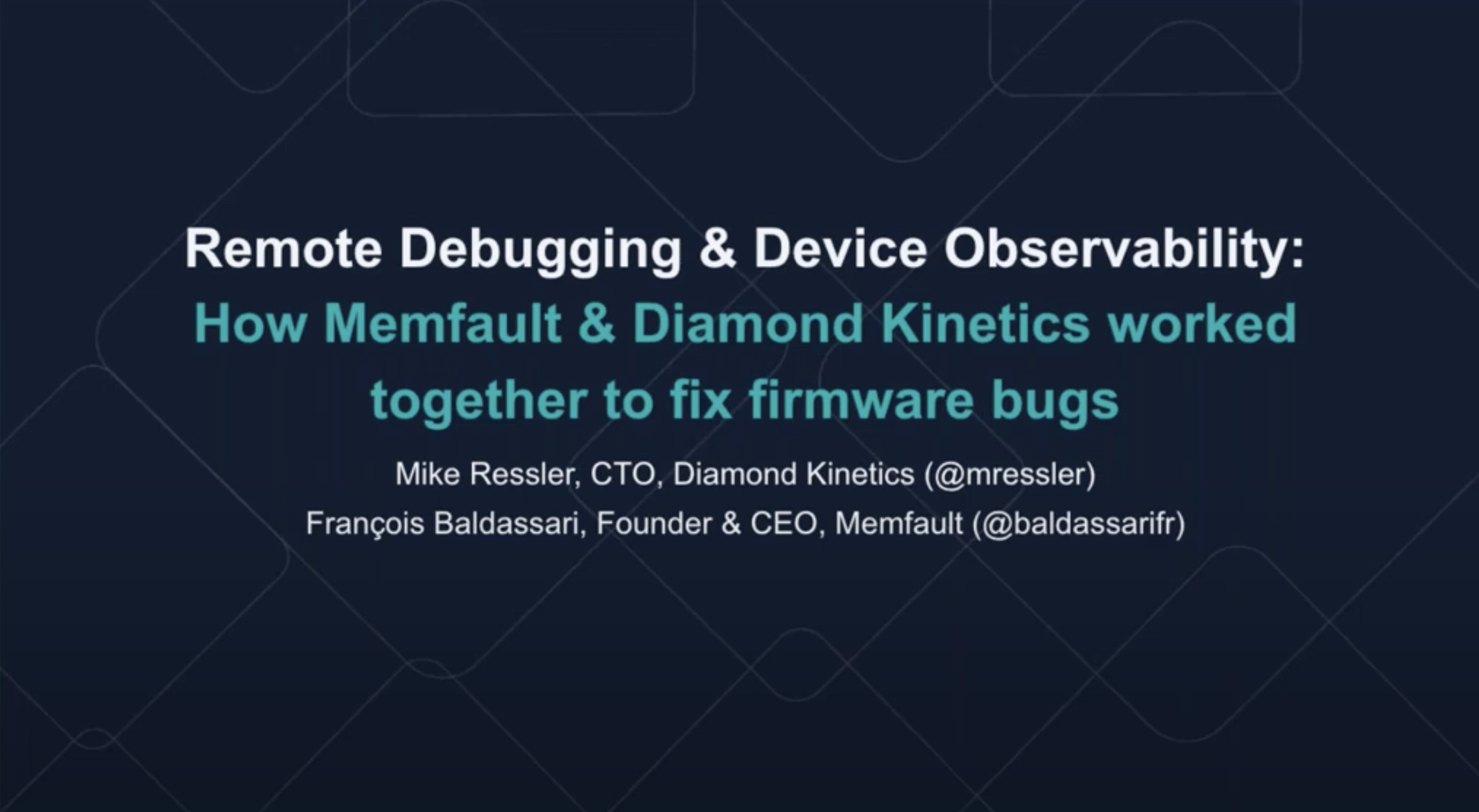 Remote Debugging & Device Observability:
How Memfault & Diamond Kinetics worked together to fix firmware bugs

Mike Ressler, CTO, Diamond Kinetics (@mressler)
François Baldassari, Founder & CEO, Memfault (@baldassarifr)